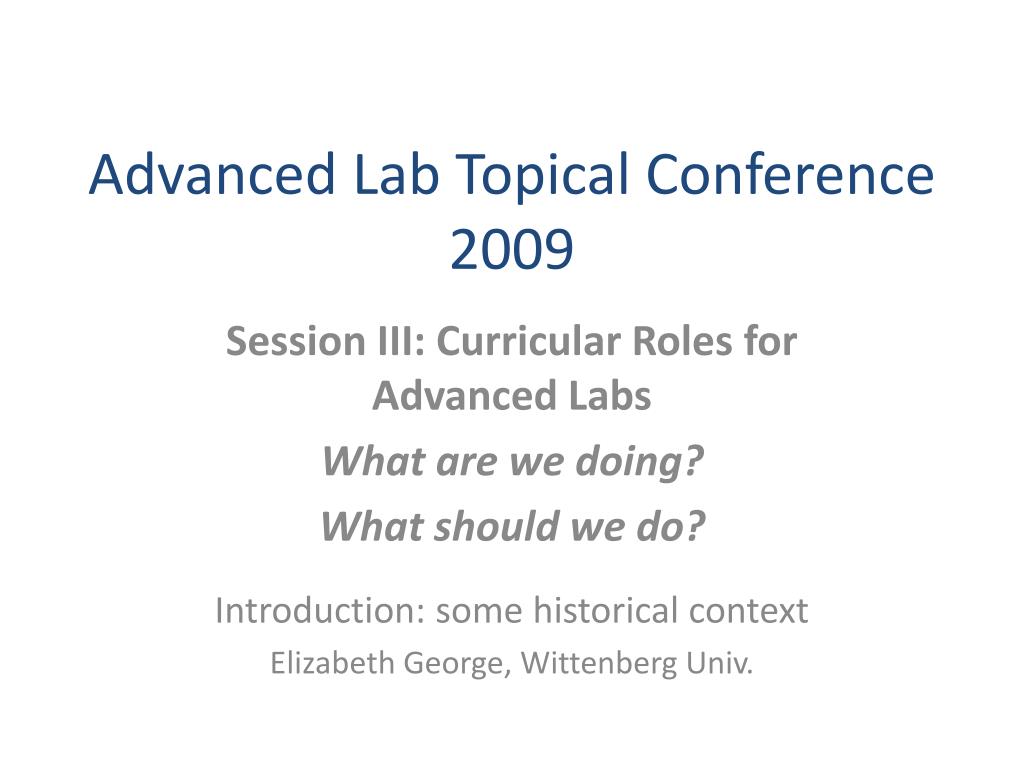 Advanced Lab Topical Conference 2009

Session III: Curricular Roles for Advanced Labs

What are we doing?

What should we do?

Introduction: some historical context

Elizabeth George, Wittenberg Univ.